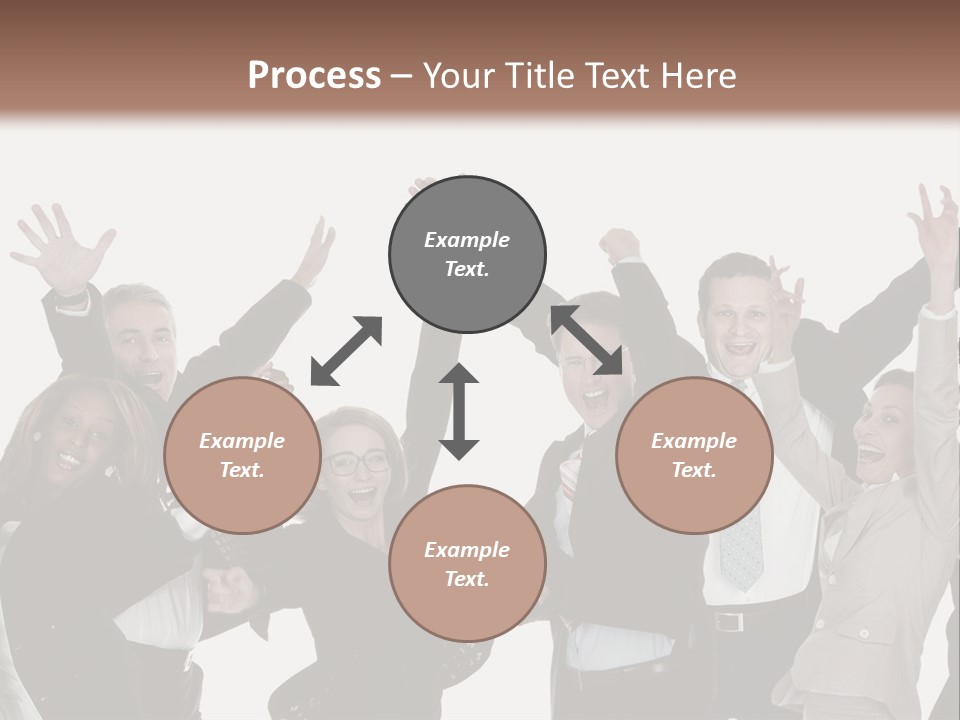 Process – Your Title Text Here

Example Text.

Example Text.

Example Text.

Example Text.